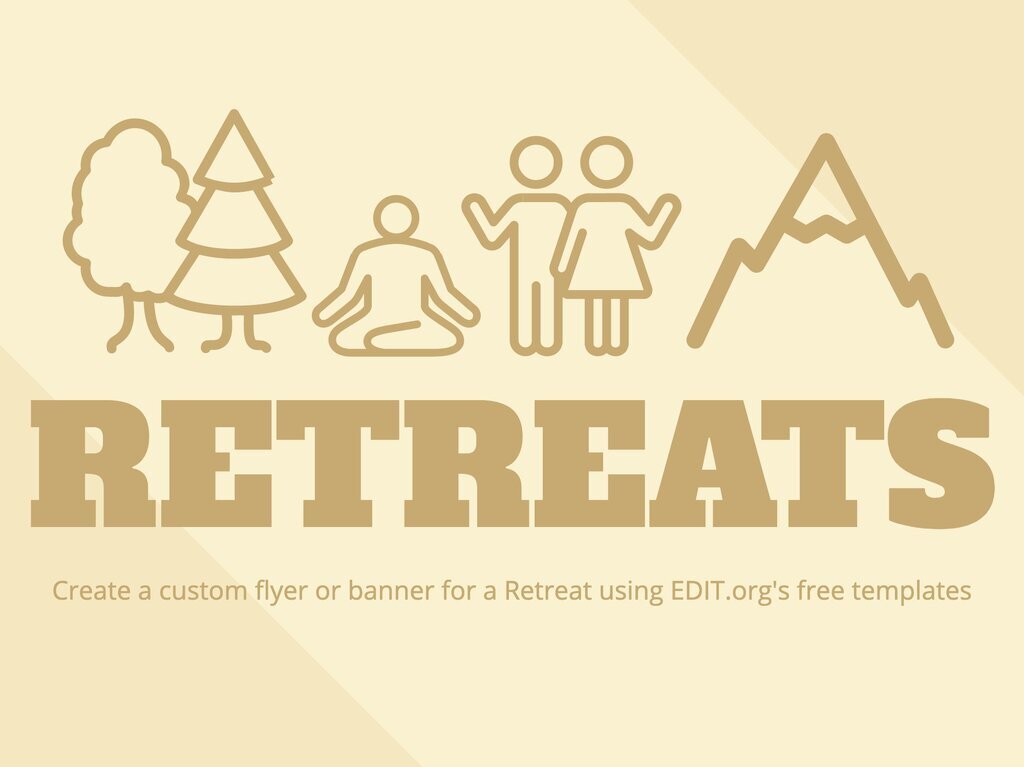 RETREATS

Create a custom flyer or banner for a Retreat using EDIT.org's free templates